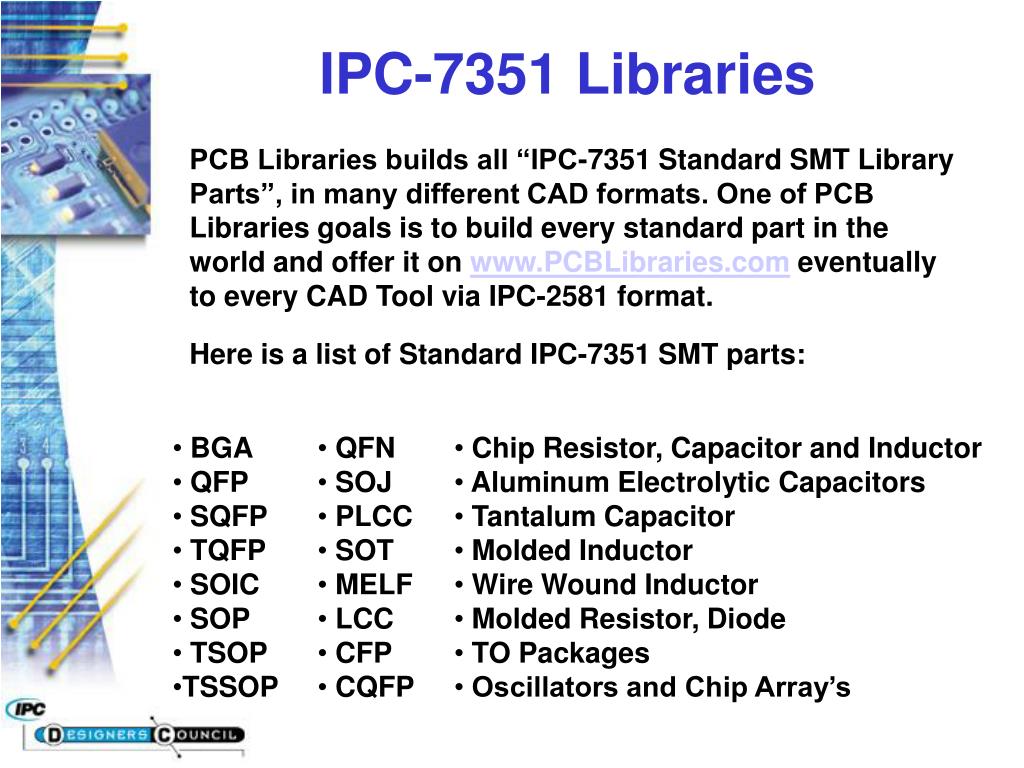 IPC-7351 Libraries

PCB Libraries builds all “IPC-7351 Standard SMT Library Parts”, in many different CAD formats. One of PCB Libraries goals is to build every standard part in the world and offer it on www.PCBLibraries.com eventually to every CAD Tool via IPC-2581 format.

Here is a list of Standard IPC-7351 SMT parts:

• BGA
• QFP
• SQFP
• TQFP
• SOIC
• SOP
• TSOP
•TSSOP

• QFN
• SOJ
• PLCC
• SOT
• MELF
• LCC
• CFP
• CQFP

• Chip Resistor, Capacitor and Inductor
• Aluminum Electrolytic Capacitors
• Tantalum Capacitor
• Molded Inductor
• Wire Wound Inductor
• Molded Resistor, Diode
• TO Packages
• Oscillators and Chip Array’s

IPC
DESIGNERS COUNCIL